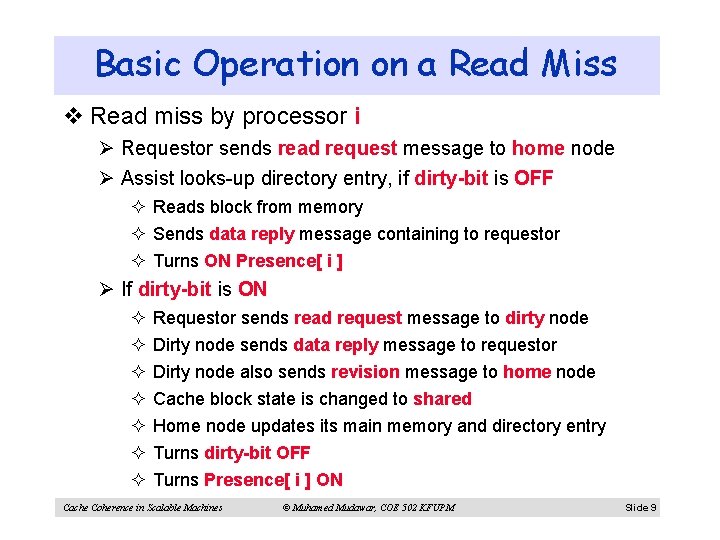 Basic Operation on a Read Miss

❖ Read miss by processor i

➢ Requestor sends read request message to home node

➢ Assist looks-up directory entry, if dirty-bit is OFF

✧ Reads block from memory

✧ Sends data reply message containing to requestor

✧ Turns ON Presence[ i ]

➢ If dirty-bit is ON

✧ Requestor sends read request message to dirty node

✧ Dirty node sends data reply message to requestor

✧ Dirty node also sends revision message to home node

✧ Cache block state is changed to shared

✧ Home node updates its main memory and directory entry

✧ Turns dirty-bit OFF

✧ Turns Presence[ i ] ON

Cache Coherence in Scalable Machines © Muhamed Mudawar, COE 502 KFUPM Slide 9